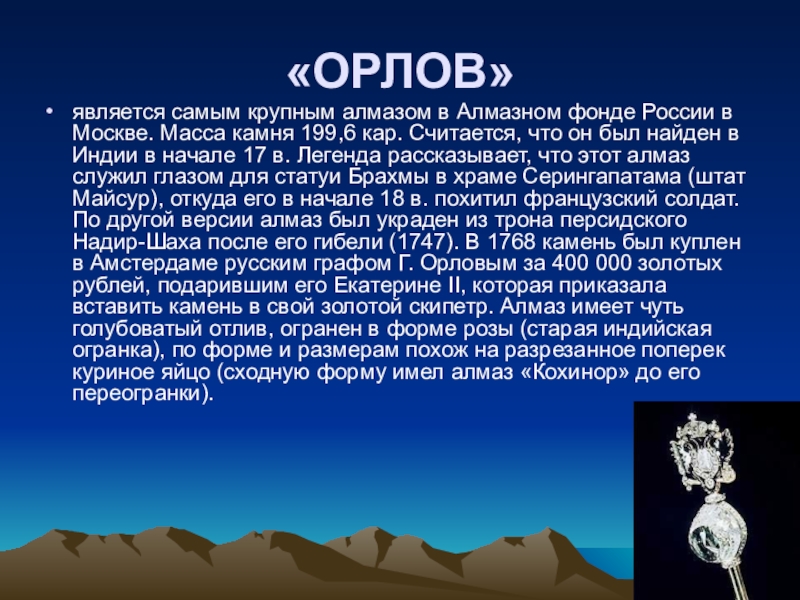 «ОРЛОВ»

• является самым крупным алмазом в Алмазном фонде России в Москве. Масса камня 199,6 кар. Считается, что он был найден в Индии в начале 17 в. Легенда рассказывает, что этот алмаз служил глазом для статуи Брахмы в храме Серингапатама (штат Майсур), откуда его в начале 18 в. похитил французский солдат. По другой версии алмаз был украден из трона персидского Надир-Шаха после его гибели (1747). В 1768 камень был куплен в Амстердаме русским графом Г. Орловым за 400 000 золотых рублей, подарившим его Екатерине II, которая приказала вставить камень в свой золотой скипетр. Алмаз имеет чуть голубоватый отлив, огранен в форме розы (старая индийская огранка), по форме и размерам похож на разрезанное поперек куриное яйцо (сходную форму имел алмаз «Кохинор» до его переогранки).